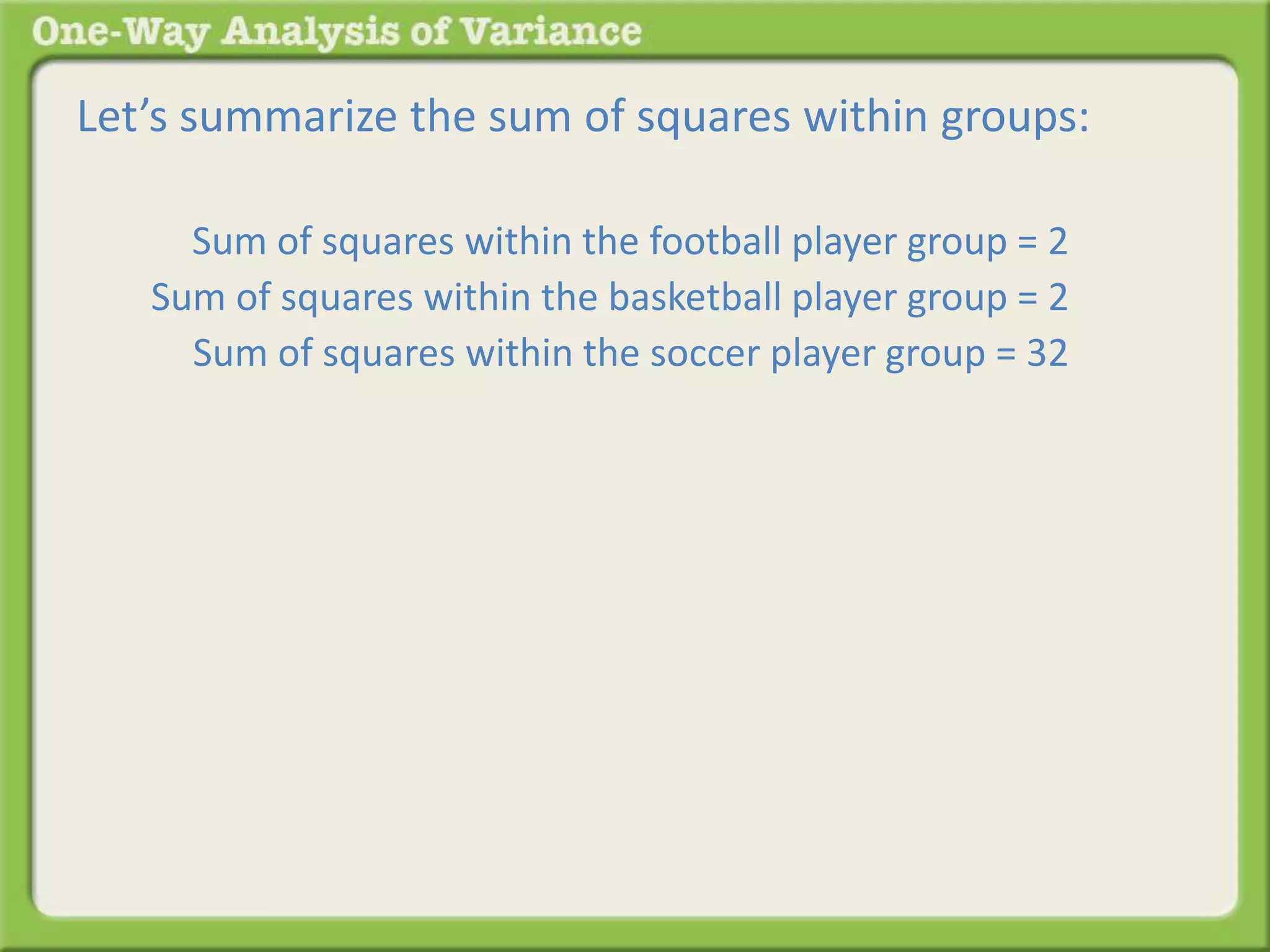 One-Way Analysis of Variance

Let’s summarize the sum of squares within groups:

Sum of squares within the football player group = 2
Sum of squares within the basketball player group = 2
Sum of squares within the soccer player group = 32